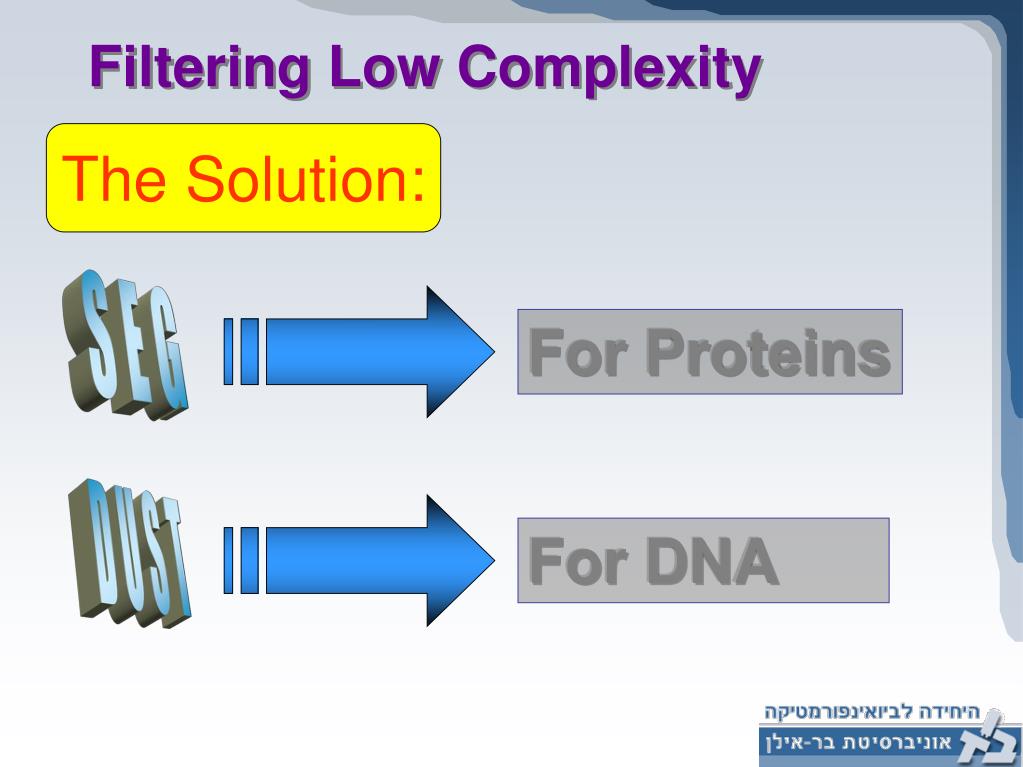 Filtering Low Complexity

The Solution:

SEG

For Proteins

DUST

For DNA

היחידה לביואינפורמטיקה
אוניברסיטת בר-אילן